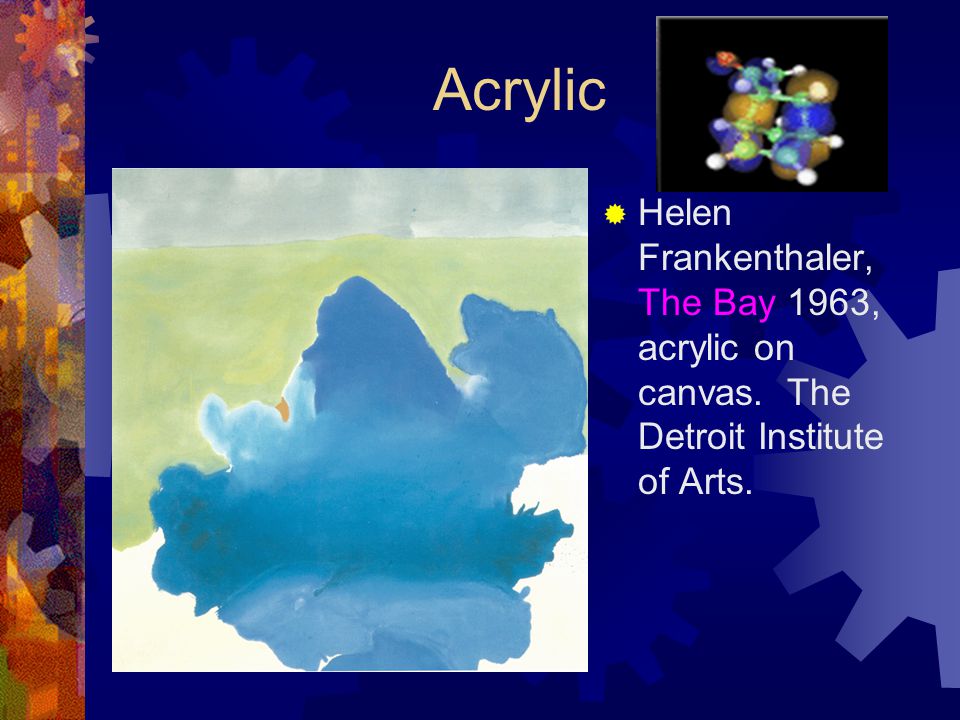 Acrylic

Helen Frankenthaler, The Bay 1963, acrylic on canvas. The Detroit Institute of Arts.